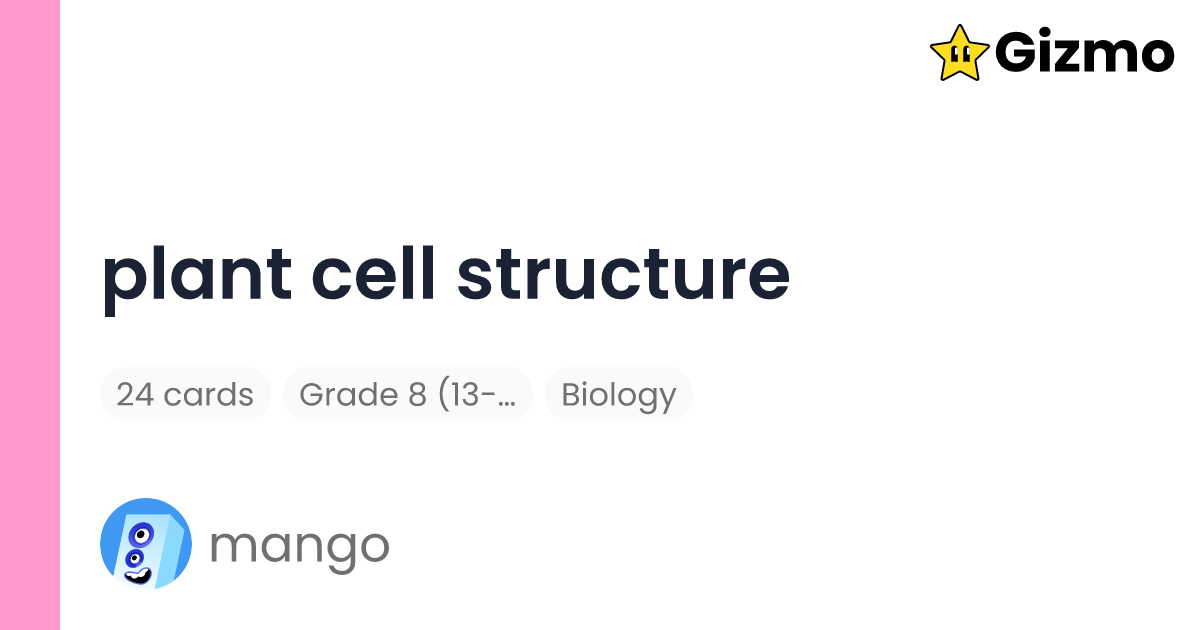 Gizmo

plant cell structure

24 cards

Grade 8 (13-...

Biology

mango